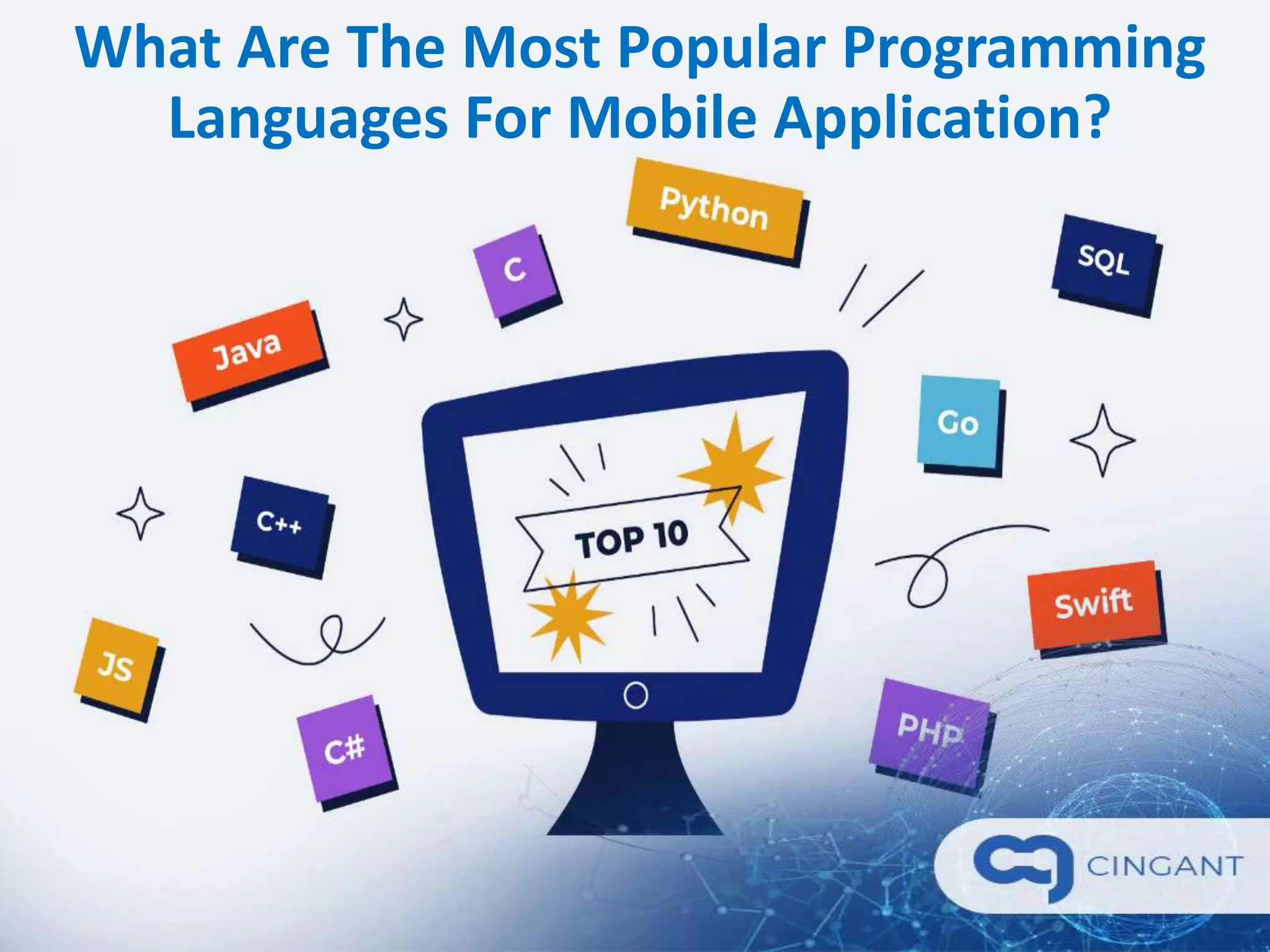 What Are The Most Popular Programming Languages For Mobile Application?

Python

C

SQL

Java

Go

C++

TOP 10

Swift

JS

C#

PHP

CINGANT